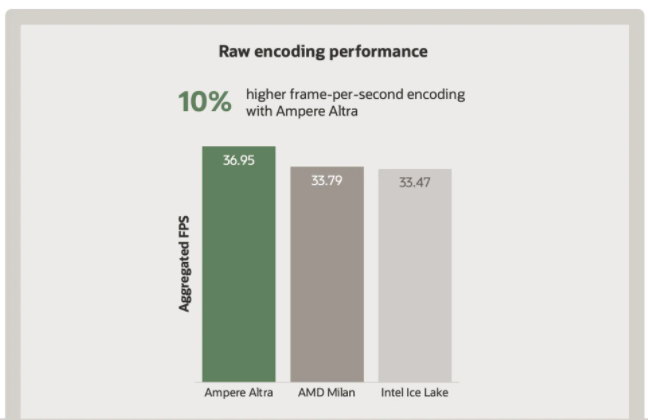 Raw encoding performance

10% higher frame-per-second encoding with Ampere Altra

Aggregated FPS

36.95
33.79
33.47

Ampere Altra
AMD Milan
Intel Ice Lake